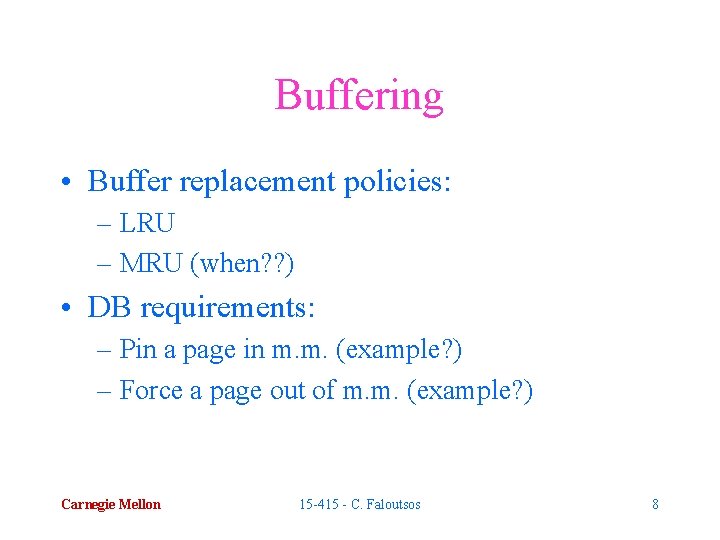 Buffering

• Buffer replacement policies:
  – LRU
  – MRU (when??)
• DB requirements:
  – Pin a page in m.m. (example?)
  – Force a page out of m.m. (example?)

Carnegie Mellon

15-415 - C. Faloutsos

8